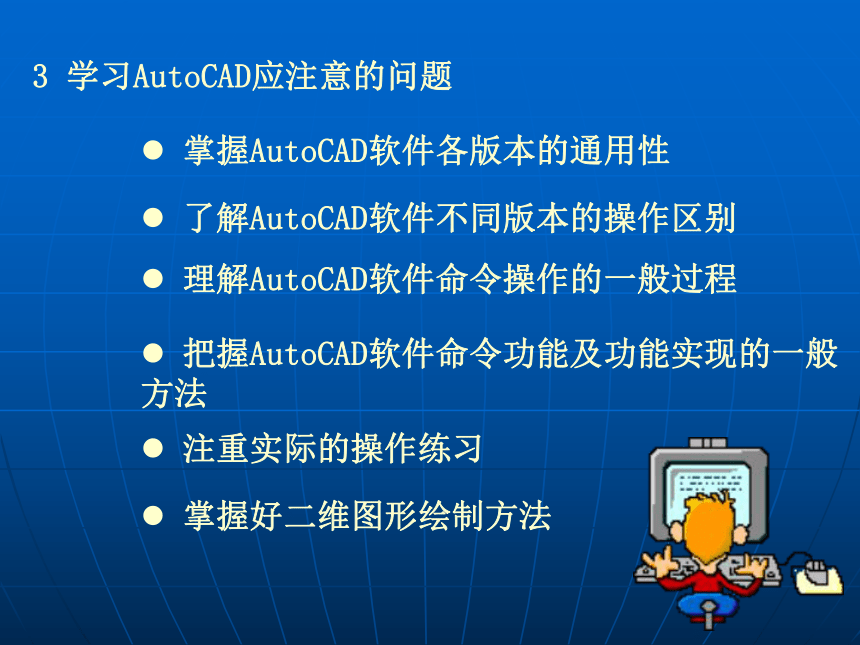 3 学习AutoCAD应注意的问题

● 掌握AutoCAD软件各版本的通用性

● 了解AutoCAD软件不同版本的操作区别

● 理解AutoCAD软件命令操作的一般过程

● 把握AutoCAD软件命令功能及功能实现的一般方法

● 注重实际的操作练习

● 掌握好二维图形绘制方法